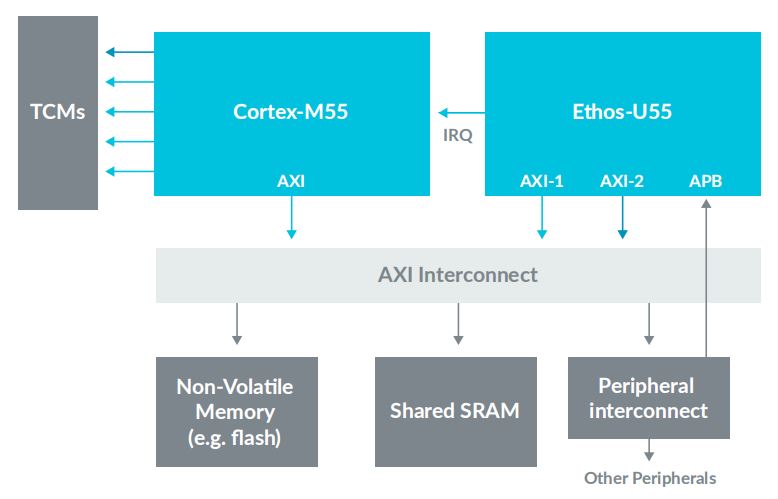 TCMs

Cortex-M55

AXI

IRQ

Ethos-U55

AXI-1 AXI-2 APB

AXI Interconnect

Non-Volatile Memory (e.g. flash)

Shared SRAM

Peripheral interconnect

Other Peripherals